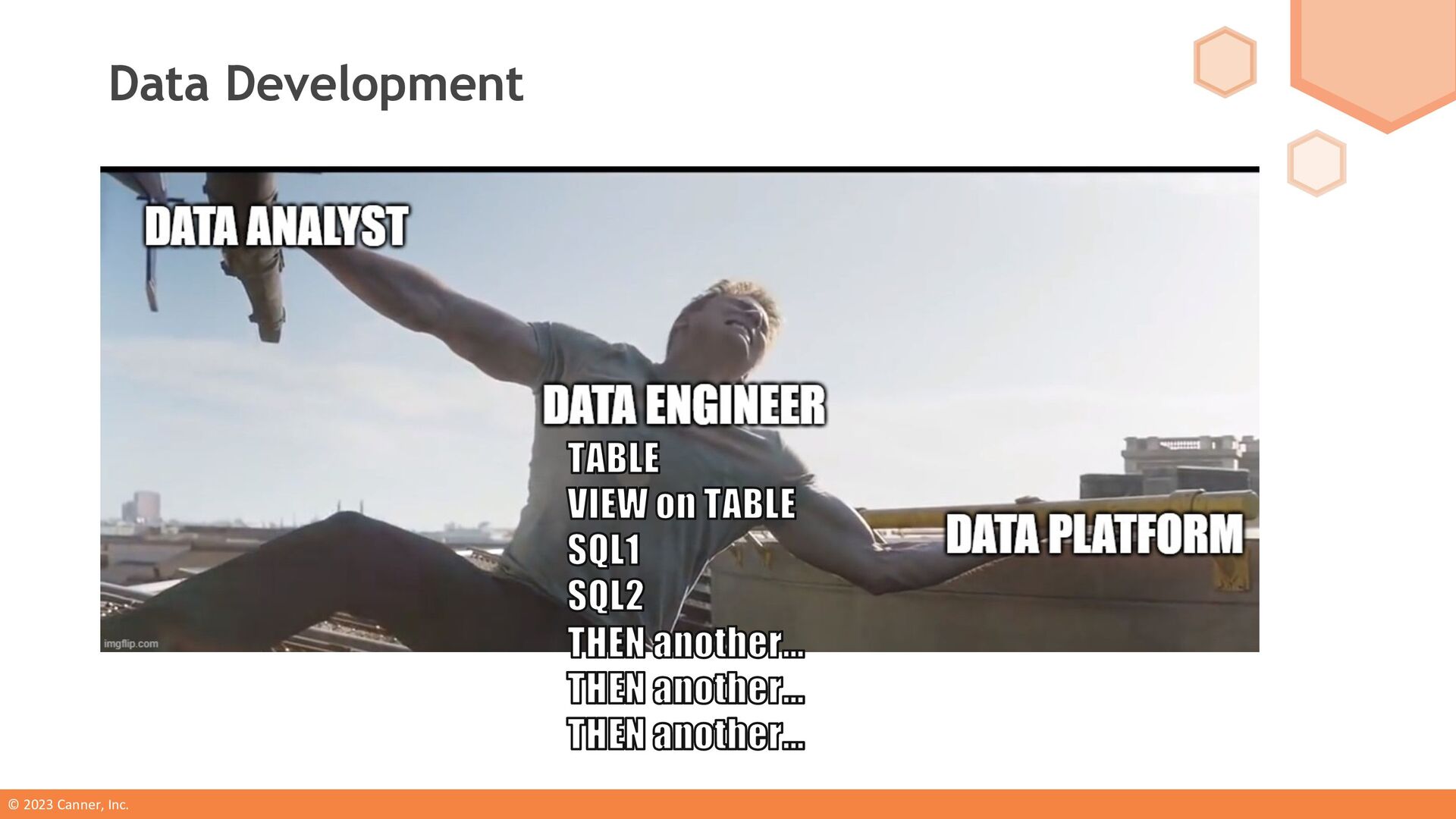 Data Development

DATA ANALYST

DATA ENGINEER

TABLE
VIEW on TABLE
SQL1
SQL2
THEN another...
THEN another...
THEN another...

DATA PLATFORM

imgflip.com

© 2023 Canner, Inc.